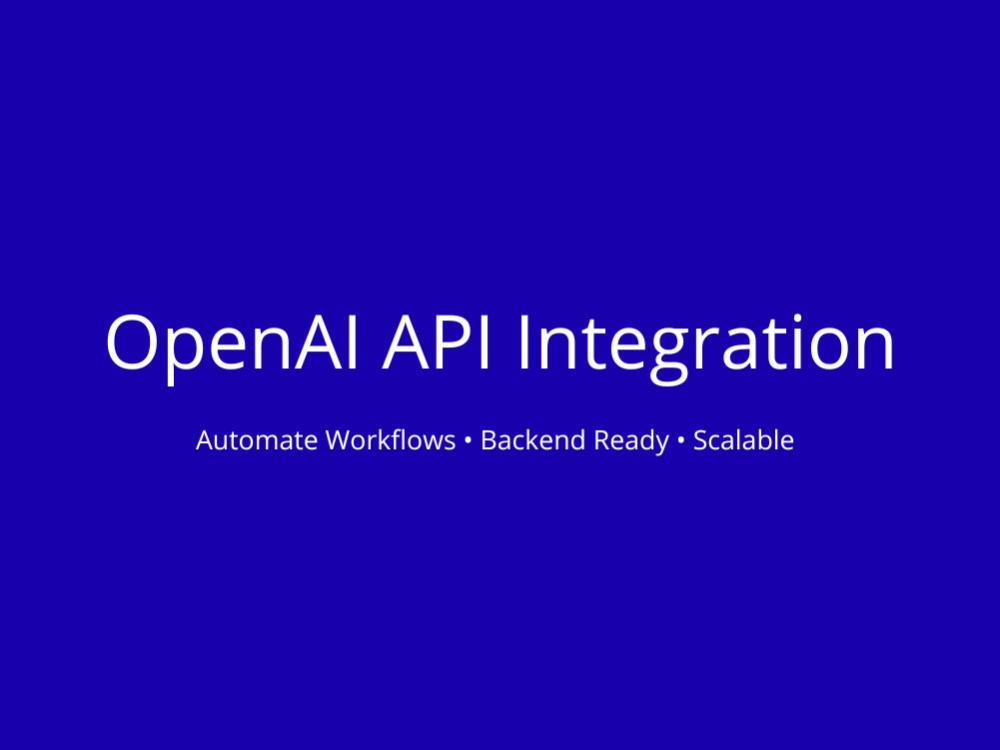 OpenAI API Integration

Automate Workflows • Backend Ready • Scalable